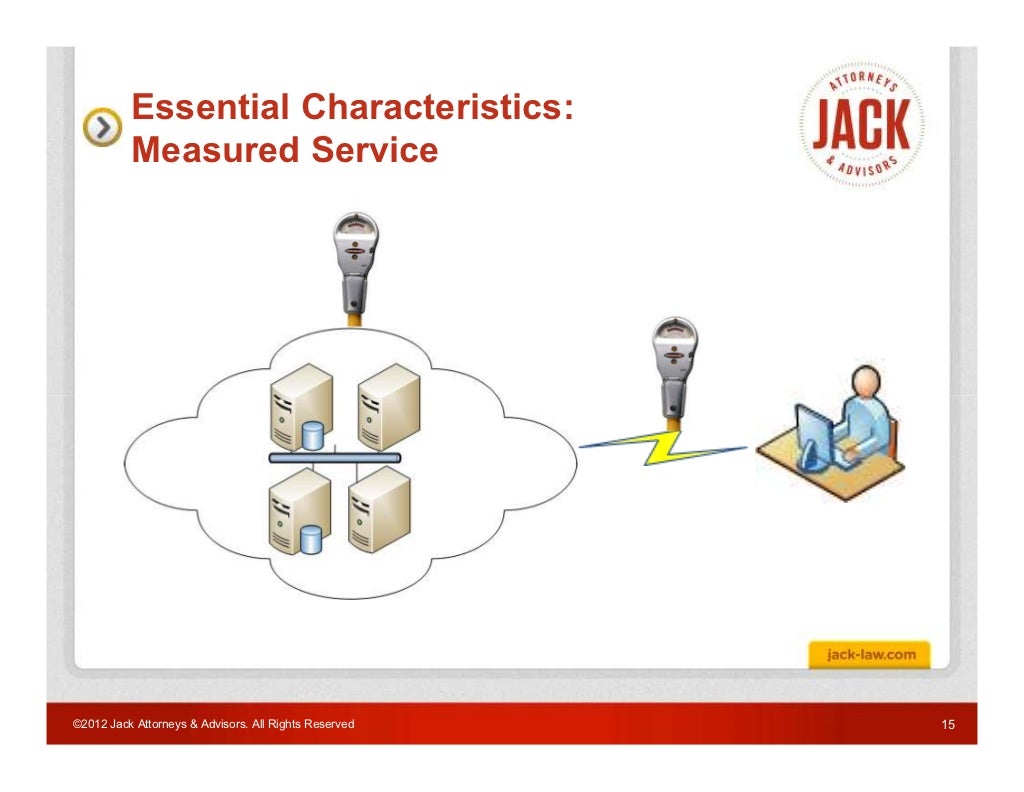 Essential Characteristics: Measured Service

ATTORNEYS
JACK
& ADVISORS

jack-law.com

©2012 Jack Attorneys & Advisors. All Rights Reserved

15